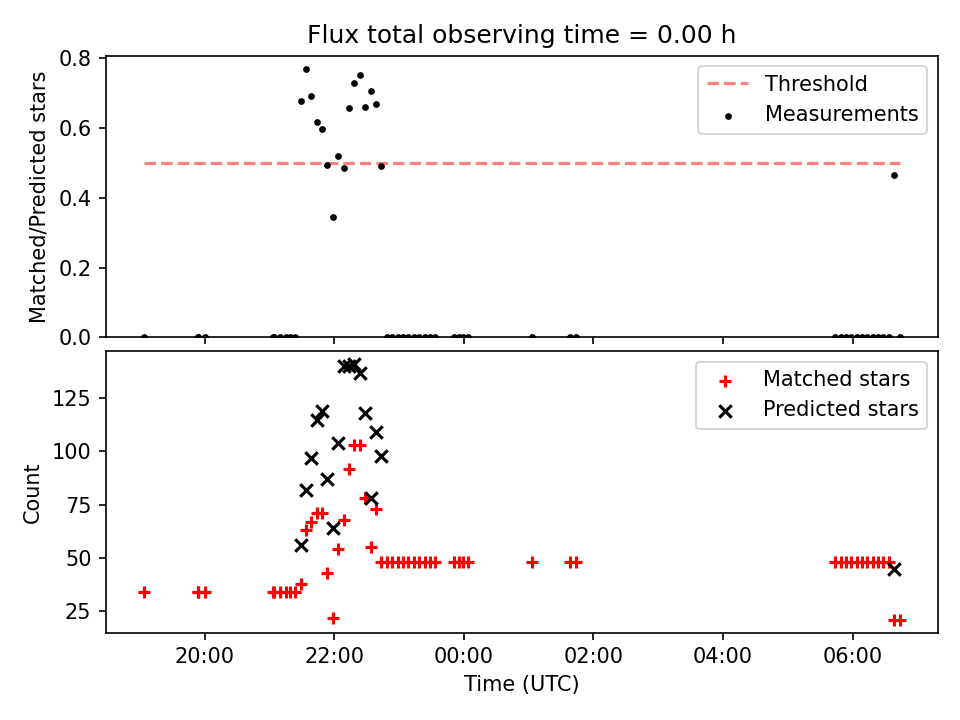 Flux total observing time = 0.00 h

Matched/Predicted stars

0.8
0.6
0.4
0.2
0.0

Threshold
Measurements

Count

125
100
75
50
25

Matched stars
Predicted stars

20:00
22:00
00:00
02:00
04:00
06:00

Time (UTC)